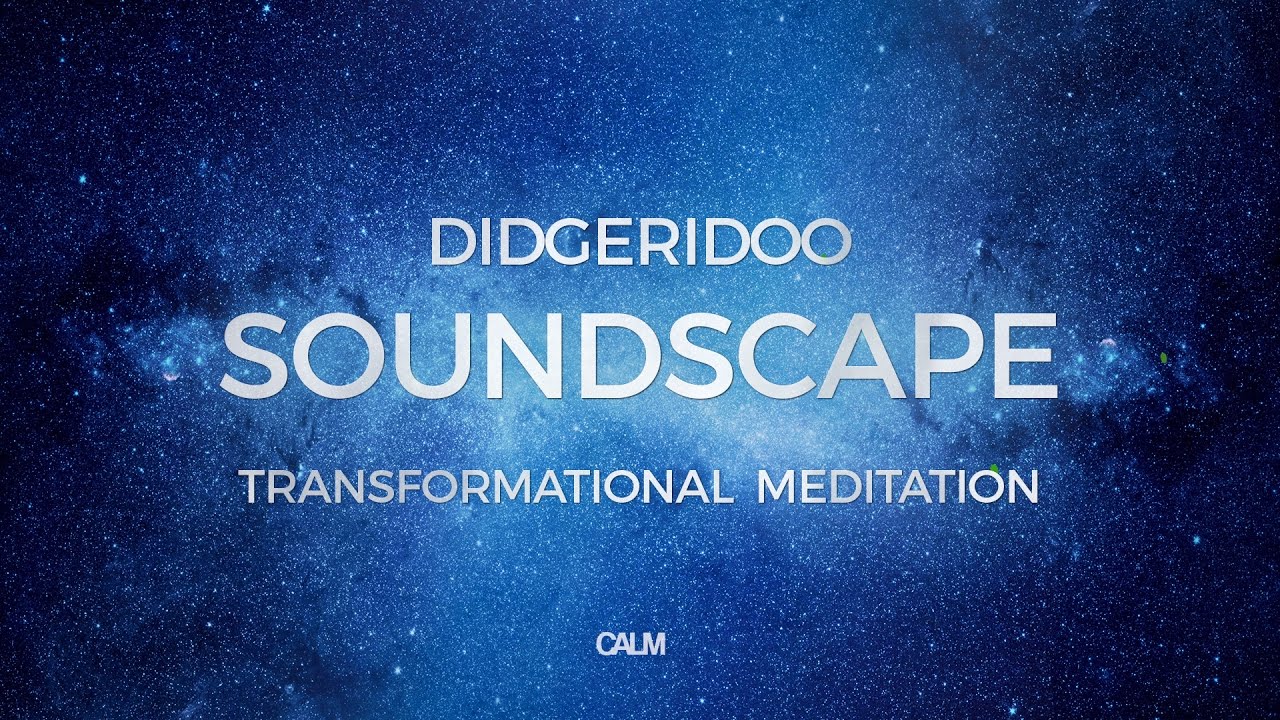 DIDGERIDOO
SOUNDSCAPE
TRANSFORMATIONAL MEDITATION

CALM